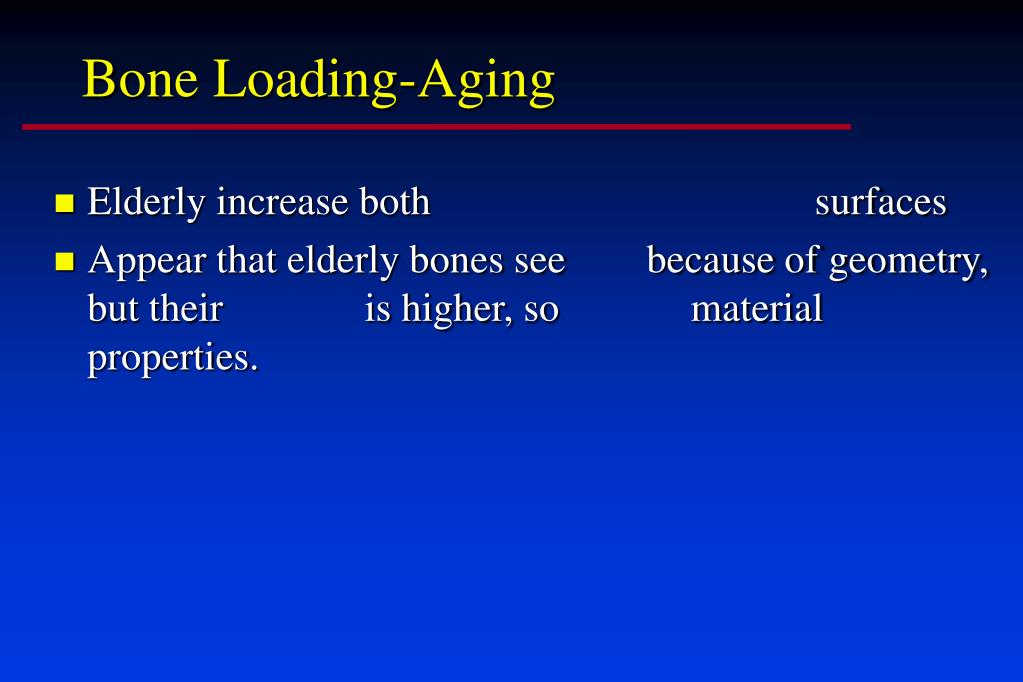 Bone Loading-Aging

Elderly increase both surfaces

Appear that elderly bones see because of geometry, but their is higher, so material properties.